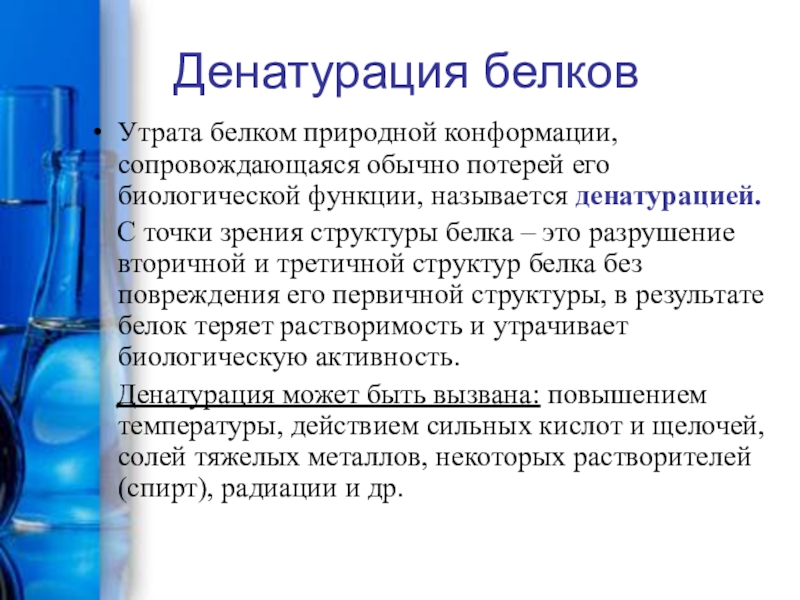 Денатурация белков

• Утрата белком природной конформации, сопровождающаяся обычно потерей его биологической функции, называется денатурацией.

С точки зрения структуры белка – это разрушение вторичной и третичной структур белка без повреждения его первичной структуры, в результате белок теряет растворимость и утрачивает биологическую активность.

Денатурация может быть вызвана: повышением температуры, действием сильных кислот и щелочей, солей тяжелых металлов, некоторых растворителей (спирт), радиации и др.